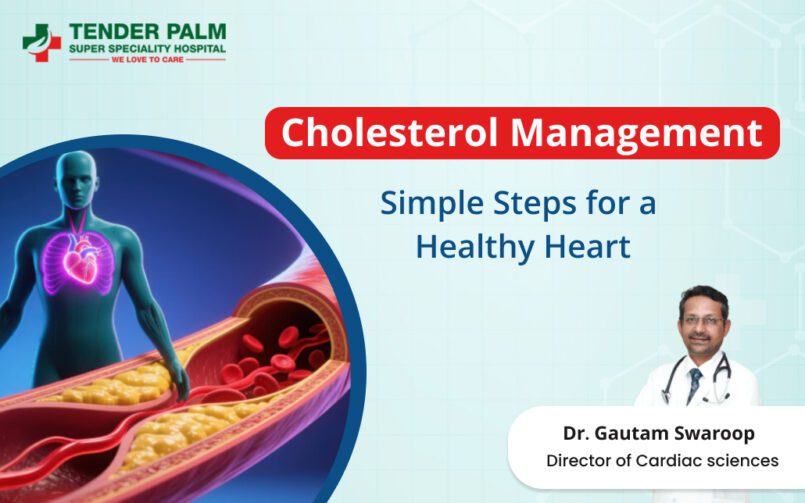 TENDER PALM
SUPER SPECIALITY HOSPITAL
WE LOVE TO CARE

Cholesterol Management

Simple Steps for a Healthy Heart

Dr. Gautam Swaroop
Director of Cardiac sciences